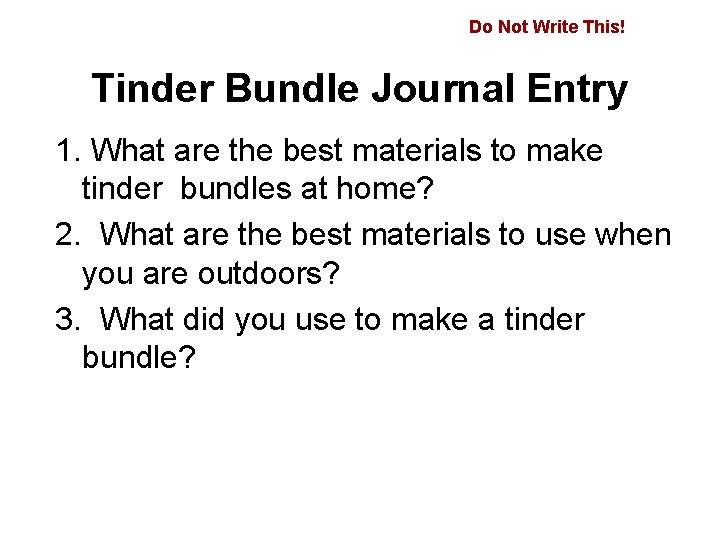 Do Not Write This!

Tinder Bundle Journal Entry

1. What are the best materials to make tinder bundles at home?

2. What are the best materials to use when you are outdoors?

3. What did you use to make a tinder bundle?